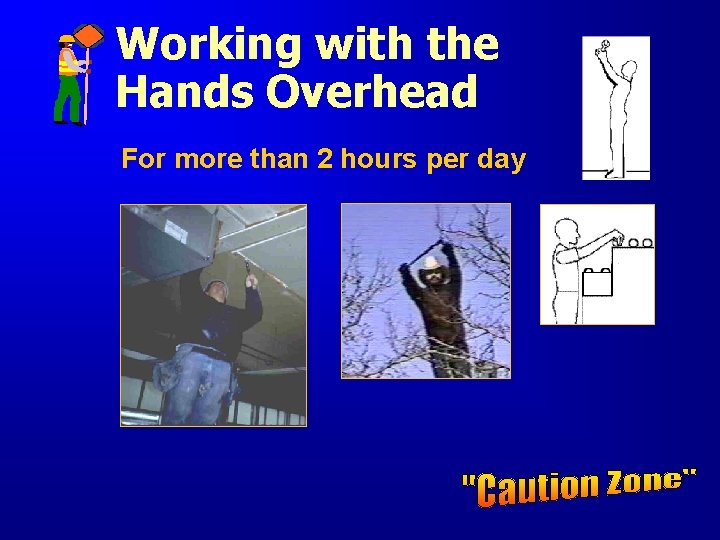 Working with the Hands Overhead

For more than 2 hours per day

"Caution Zone"